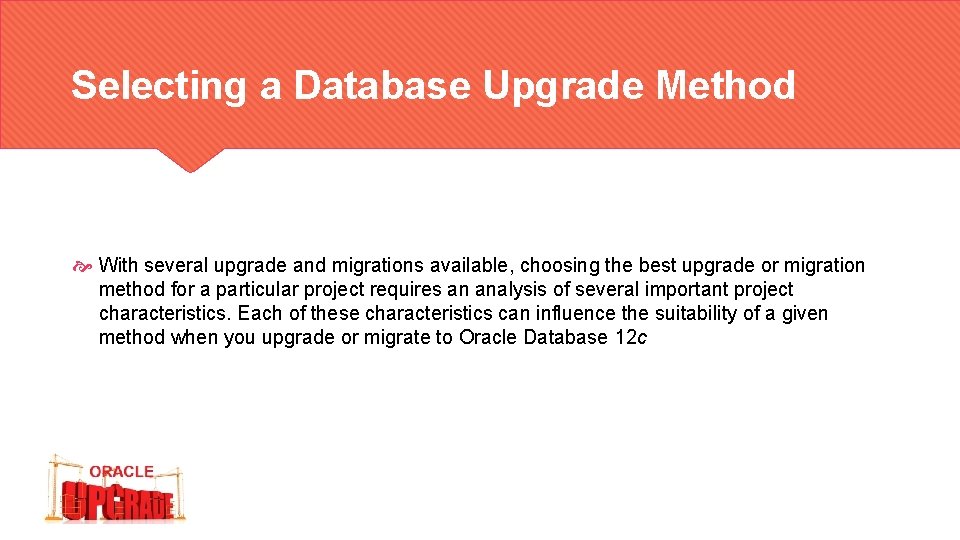 Selecting a Database Upgrade Method

With several upgrade and migrations available, choosing the best upgrade or migration method for a particular project requires an analysis of several important project characteristics. Each of these characteristics can influence the suitability of a given method when you upgrade or migrate to Oracle Database 12c

ORACLE
UPGRADE